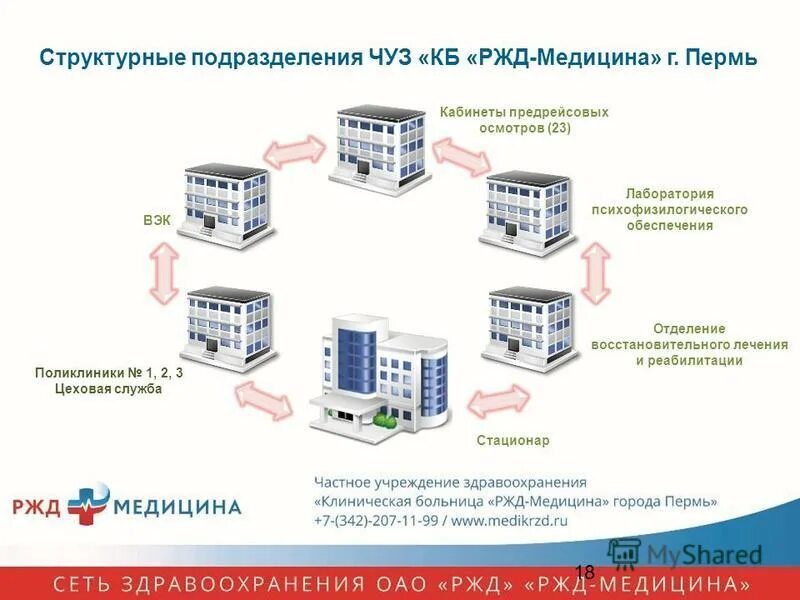 Структурные подразделения ЧУЗ «КБ «РЖД-Медицина» г. Пермь

Кабинеты предрейсовых осмотров (23)

ВЭК

Лаборатория психофизилогического обеспечения

Отделение восстановительного лечения и реабилитации

Поликлиники № 1, 2, 3
Цеховая служба

Стационар

РЖД МЕДИЦИНА

Частное учреждение здравоохранения
«Клиническая больница «РЖД-Медицина» города Пермь»
+7-(342)-207-11-99 / www.medikrzd.ru

MyShared

18

СЕТЬ ЗДРАВООХРАНЕНИЯ ОАО «РЖД» «РЖД-МЕДИЦИНА»